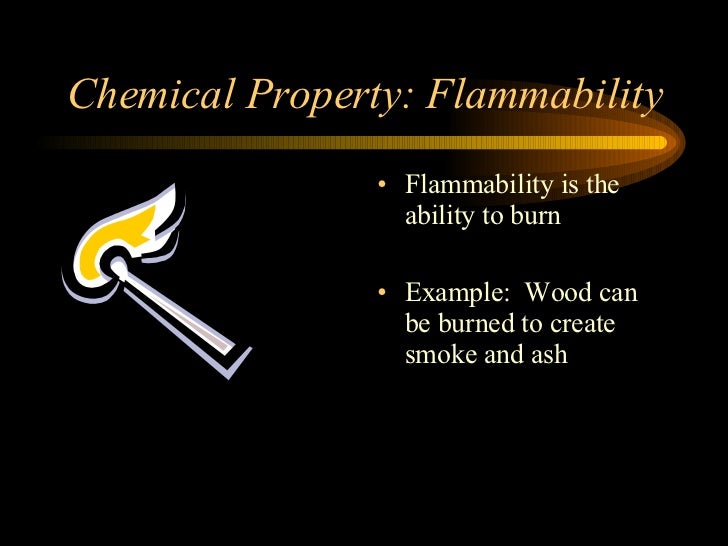 Chemical Property: Flammability

• Flammability is the ability to burn

• Example: Wood can be burned to create smoke and ash